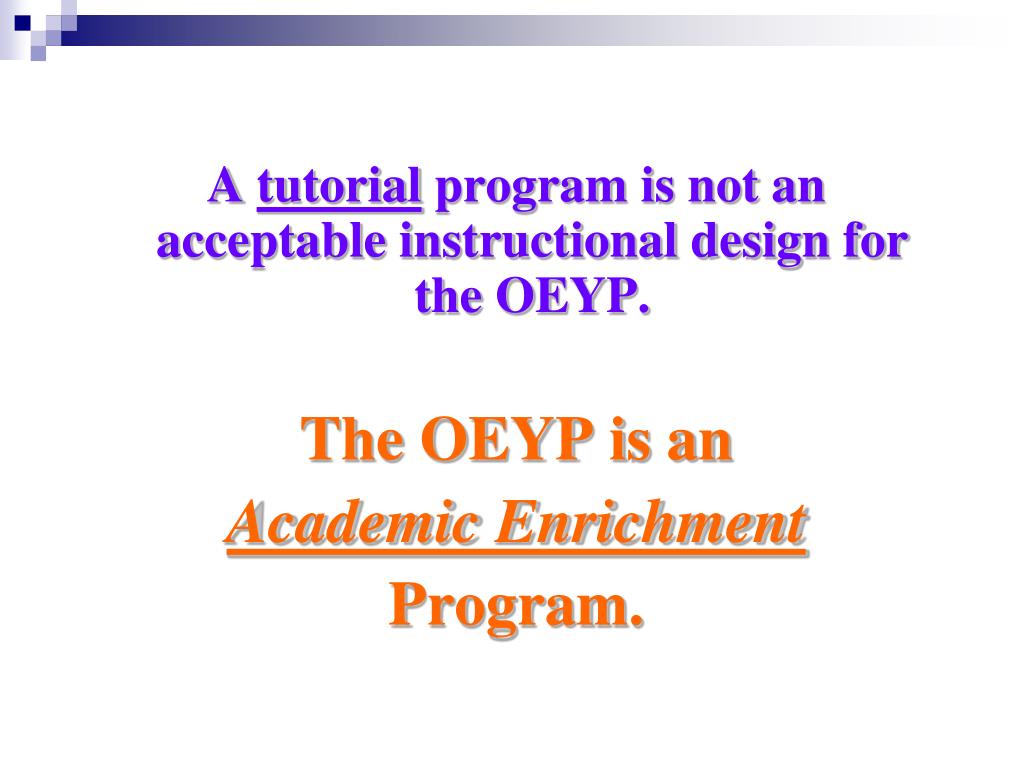 A tutorial program is not an acceptable instructional design for the OEYP.

The OEYP is an Academic Enrichment Program.